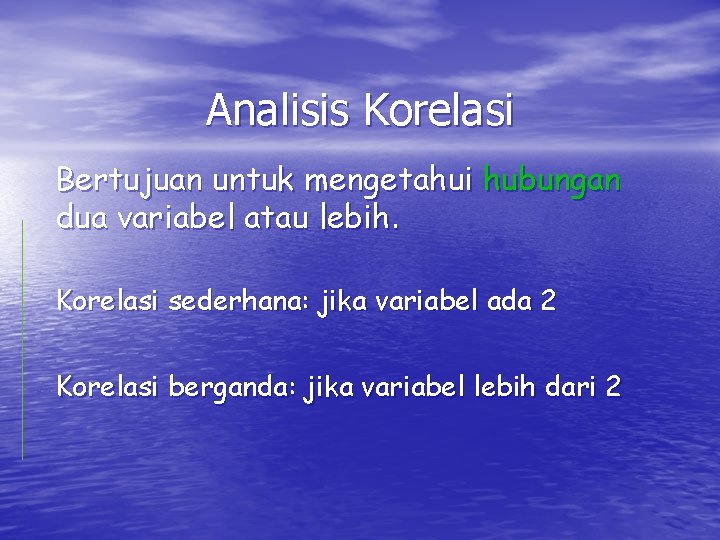 Analisis Korelasi

Bertujuan untuk mengetahui hubungan dua variabel atau lebih.

Korelasi sederhana: jika variabel ada 2

Korelasi berganda: jika variabel lebih dari 2